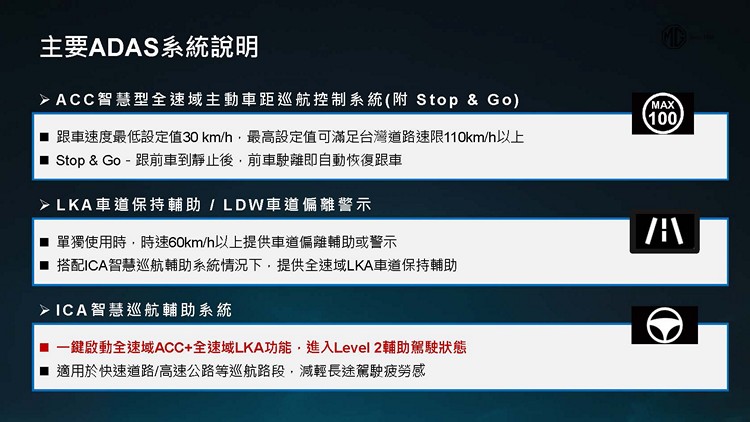 主要ADAS系統說明

MG

➢ ACC智慧型全速域主動車距巡航控制系統(附 Stop & Go)

MAX 100

■ 跟車速度最低設定值30 km/h，最高設定值可滿足台灣道路速限110km/h以上
■ Stop & Go - 跟前車到靜止後，前車駛離即自動恢復跟車

➢ LKA車道保持輔助 / LDW車道偏離警示

■ 單獨使用時，時速60km/h以上提供車道偏離輔助或警示
■ 搭配ICA智慧巡航輔助系統情況下，提供全速域LKA車道保持輔助

➢ ICA智慧巡航輔助系統

■ 一鍵啟動全速域ACC+全速域LKA功能，進入Level 2輔助駕駛狀態
■ 適用於快速道路/高速公路等巡航路段，減輕長途駕駛疲勞感